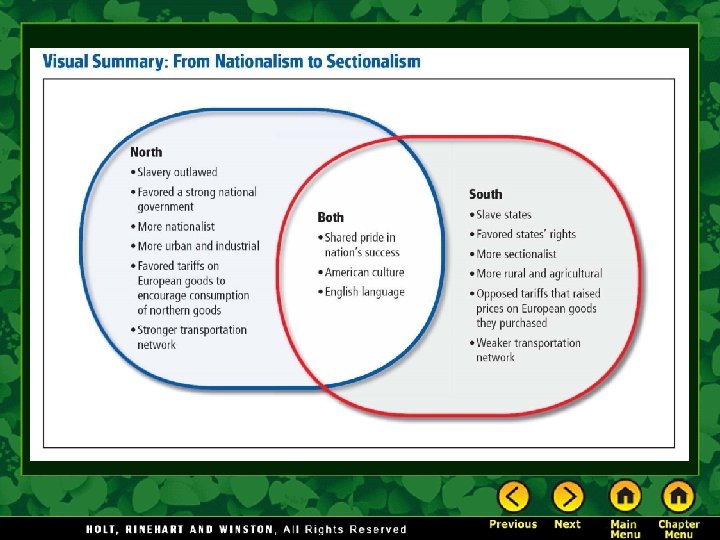 Visual Summary: From Nationalism to Sectionalism

North
• Slavery outlawed
• Favored a strong national government
• More nationalist
• More urban and industrial
• Favored tariffs on European goods to encourage consumption of northern goods
• Stronger transportation network

Both
• Shared pride in nation's success
• American culture
• English language

South
• Slave states
• Favored states' rights
• More sectionalist
• More rural and agricultural
• Opposed tariffs that raised prices on European goods they purchased
• Weaker transportation network

HOLT, RINEHART AND WINSTON, All Rights Reserved

Previous
Next
Main Menu
Chapter Menu